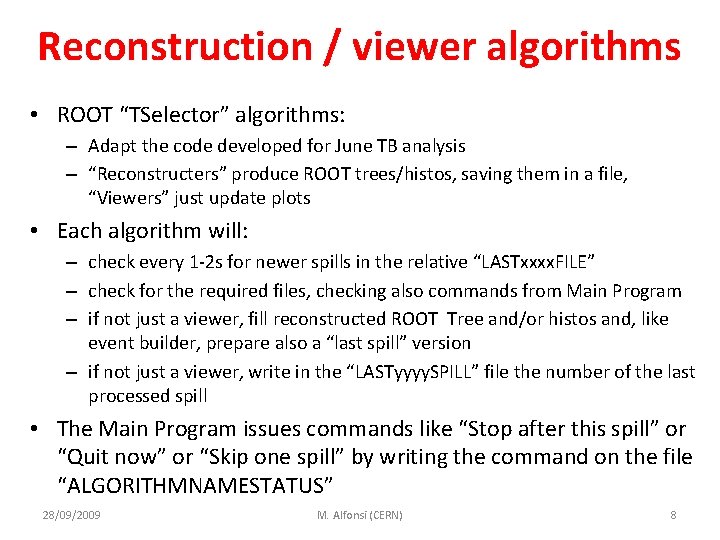 Reconstruction / viewer algorithms

• ROOT “TSelector” algorithms:
– Adapt the code developed for June TB analysis
– “Reconstructers” produce ROOT trees/histos, saving them in a file, “Viewers” just update plots

• Each algorithm will:
– check every 1-2s for newer spills in the relative “LASTxxxxFILE”
– check for the required files, checking also commands from Main Program
– if not just a viewer, fill reconstructed ROOT Tree and/or histos and, like event builder, prepare also a “last spill” version
– if not just a viewer, write in the “LASTyyyySPILL” file the number of the last processed spill

• The Main Program issues commands like “Stop after this spill” or “Quit now” or “Skip one spill” by writing the command on the file “ALGORITHMNAMESTATUS”

28/09/2009 M. Alfonsi (CERN) 8